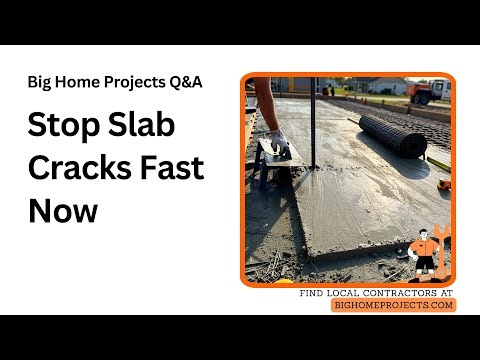 Big Home Projects Q&A

Stop Slab Cracks Fast Now

FIND LOCAL CONTRACTORS AT
BIGHOMEPROJECTS.COM